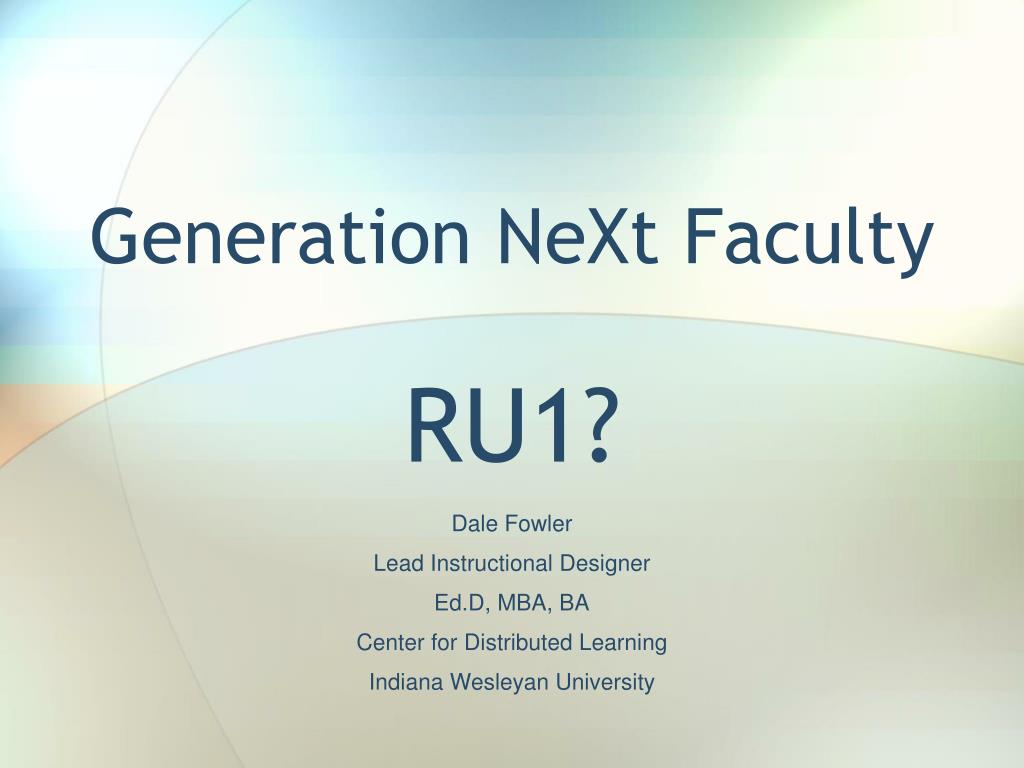 Generation NeXt Faculty

RU1?

Dale Fowler
Lead Instructional Designer
Ed.D, MBA, BA
Center for Distributed Learning
Indiana Wesleyan University